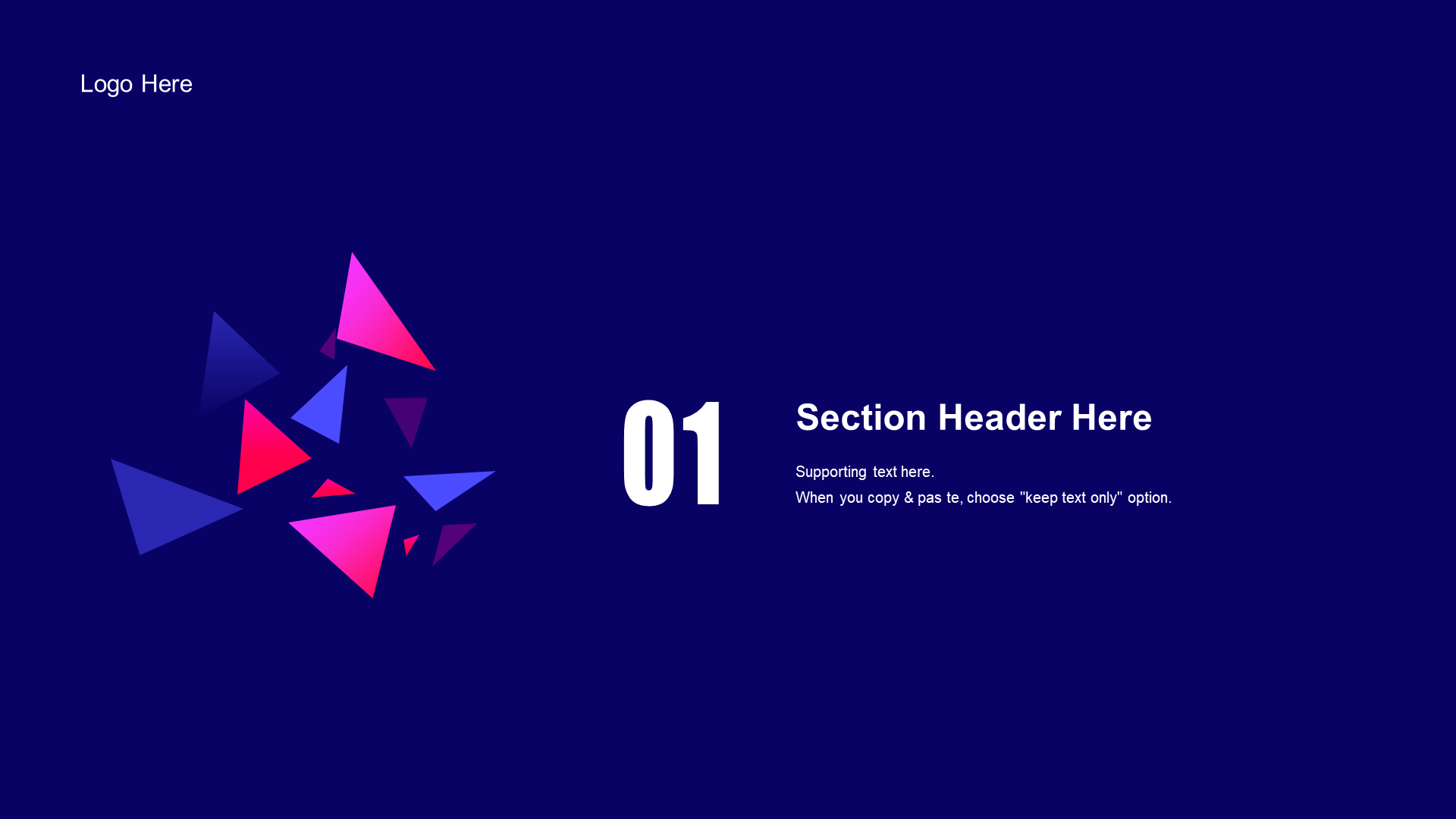 Logo Here

01

Section Header Here

Supporting text here.
When you copy & pas te, choose "keep text only" option.